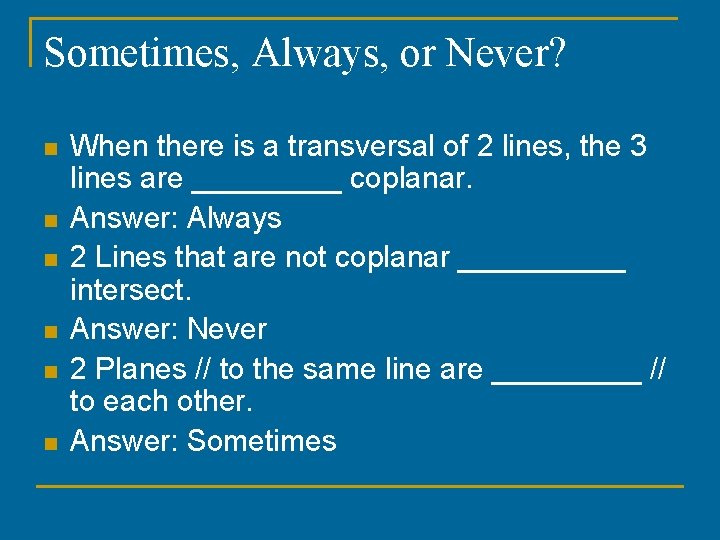 Sometimes, Always, or Never?

- When there is a transversal of 2 lines, the 3 lines are _________ coplanar.
- Answer: Always
- 2 Lines that are not coplanar __________ intersect.
- Answer: Never
- 2 Planes // to the same line are _________ // to each other.
- Answer: Sometimes